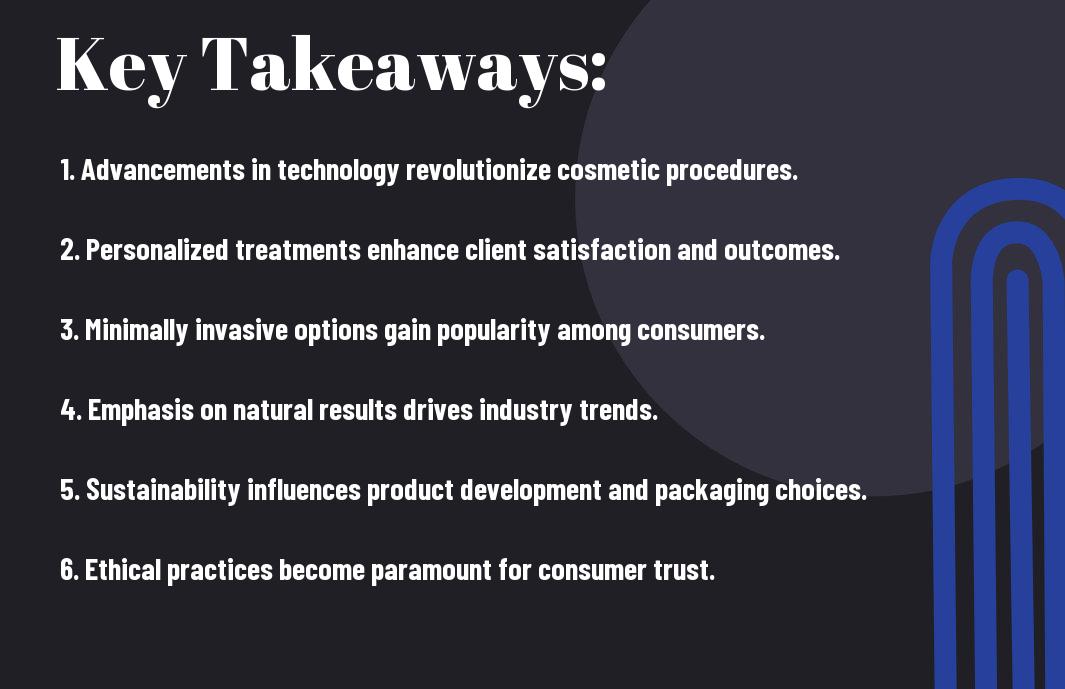 Key Takeaways:

1. Advancements in technology revolutionize cosmetic procedures.

2. Personalized treatments enhance client satisfaction and outcomes.

3. Minimally invasive options gain popularity among consumers.

4. Emphasis on natural results drives industry trends.

5. Sustainability influences product development and packaging choices.

6. Ethical practices become paramount for consumer trust.